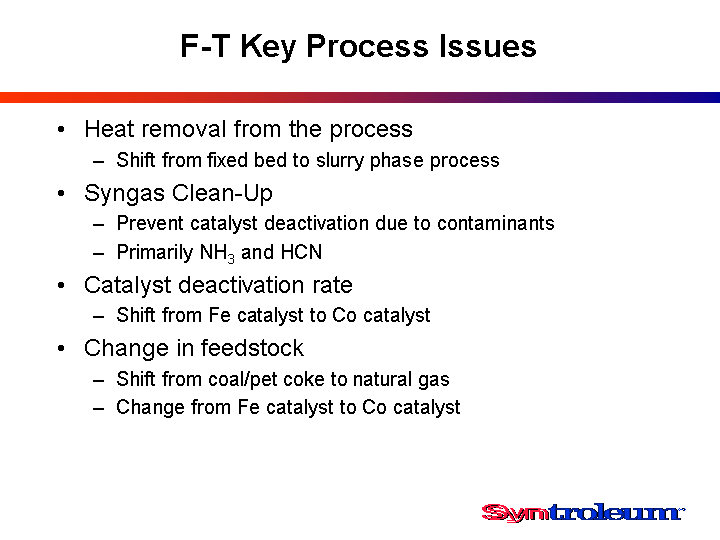 F-T Key Process Issues

• Heat removal from the process
– Shift from fixed bed to slurry phase process

• Syngas Clean-Up
– Prevent catalyst deactivation due to contaminants
– Primarily $NH_3$ and HCN

• Catalyst deactivation rate
– Shift from Fe catalyst to Co catalyst

• Change in feedstock
– Shift from coal/pet coke to natural gas
– Change from Fe catalyst to Co catalyst

Syntroleum